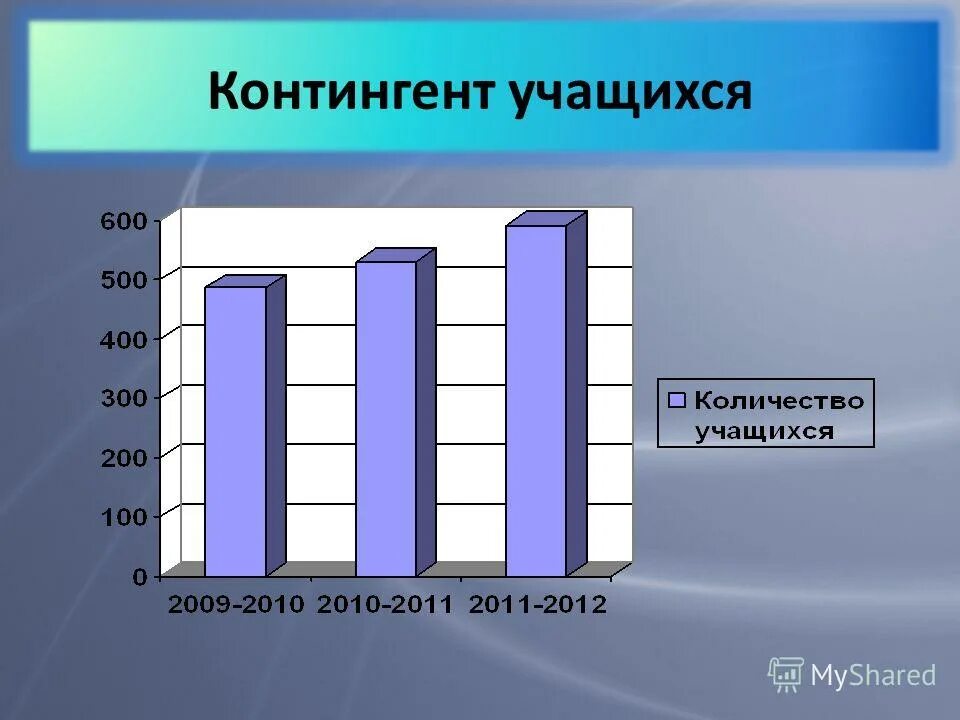 Контингент учащихся

600
500
400
300
200
100
0

2009-2010 2010-2011 2011-2012

Количество учащихся

MyShared